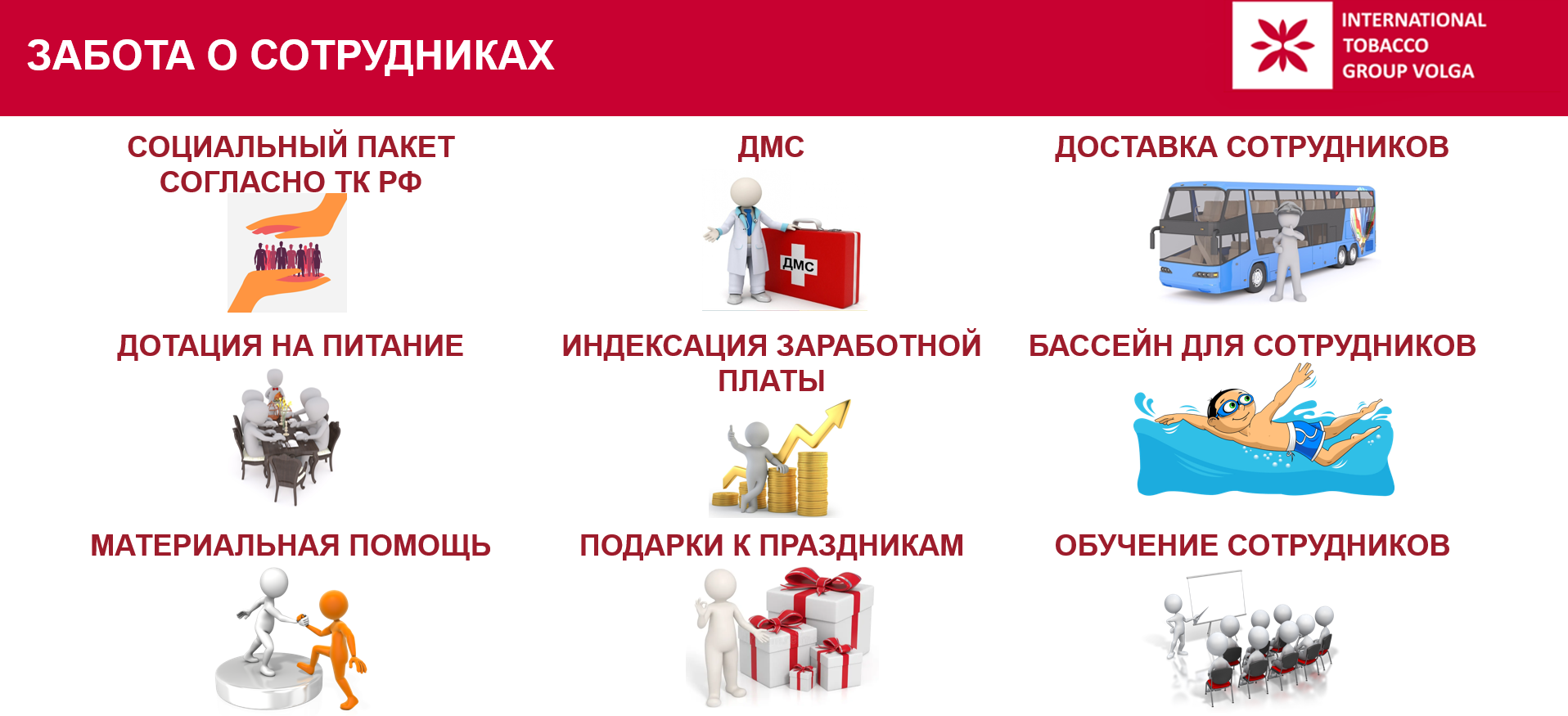 ЗАБОТА О СОТРУДНИКАХ

INTERNATIONAL TOBACCO GROUP VOLGA

СОЦИАЛЬНЫЙ ПАКЕТ СОГЛАСНО ТК РФ

ДМС

ДМС

ДОСТАВКА СОТРУДНИКОВ

ДОТАЦИЯ НА ПИТАНИЕ

ИНДЕКСАЦИЯ ЗАРАБОТНОЙ ПЛАТЫ

БАССЕЙН ДЛЯ СОТРУДНИКОВ

МАТЕРИАЛЬНАЯ ПОМОЩЬ

ПОДАРКИ К ПРАЗДНИКАМ

ОБУЧЕНИЕ СОТРУДНИКОВ